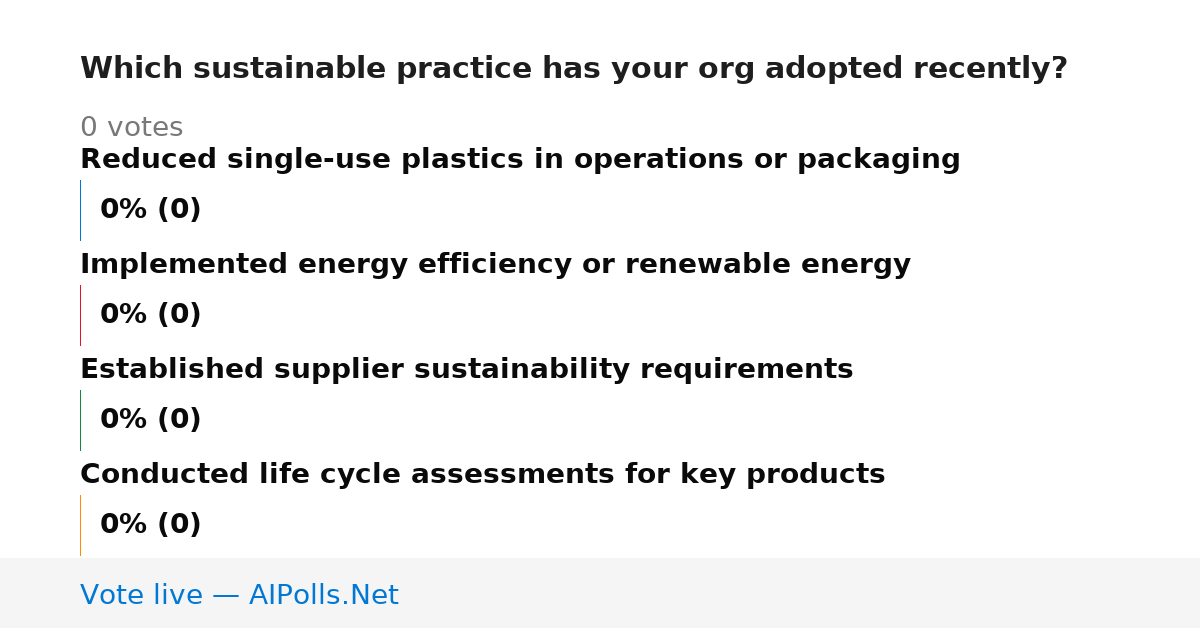 Which sustainable practice has your org adopted recently?

0 votes

Reduced single-use plastics in operations or packaging

0% (0)

Implemented energy efficiency or renewable energy

0% (0)

Established supplier sustainability requirements

0% (0)

Conducted life cycle assessments for key products

0% (0)

Vote live — AIPolls.Net